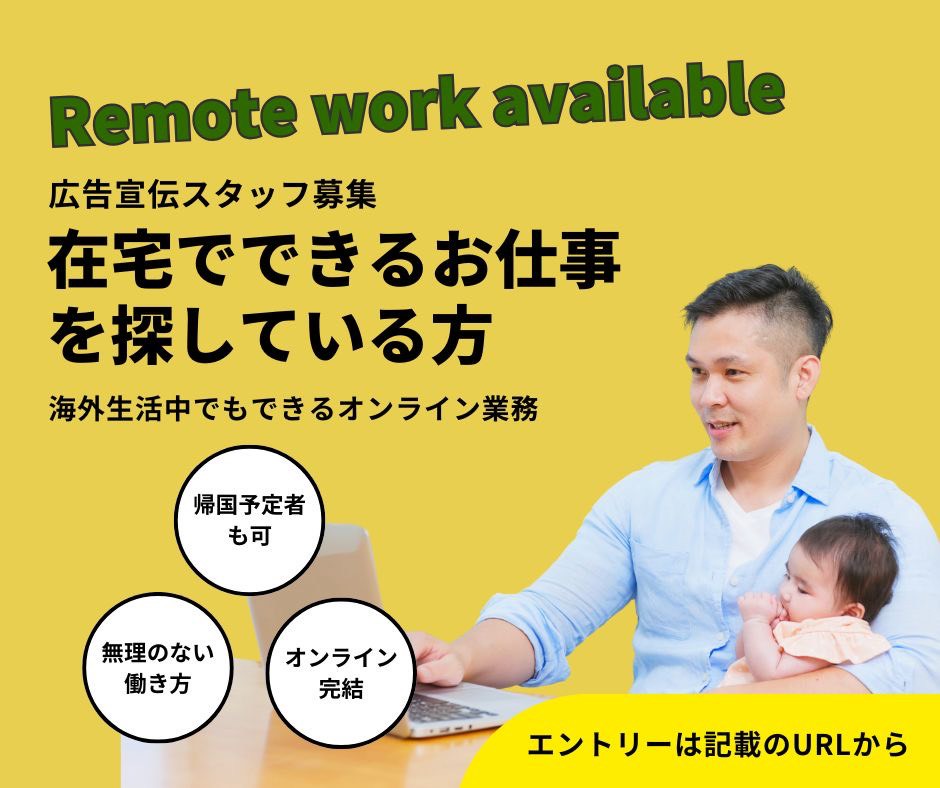 Remote work available

広告宣伝スタッフ募集

在宅でできるお仕事
を探している方

海外生活中でもできるオンライン業務

帰国予定者
も可

無理のない
働き方

オンライン
完結

エントリーは記載のURLから